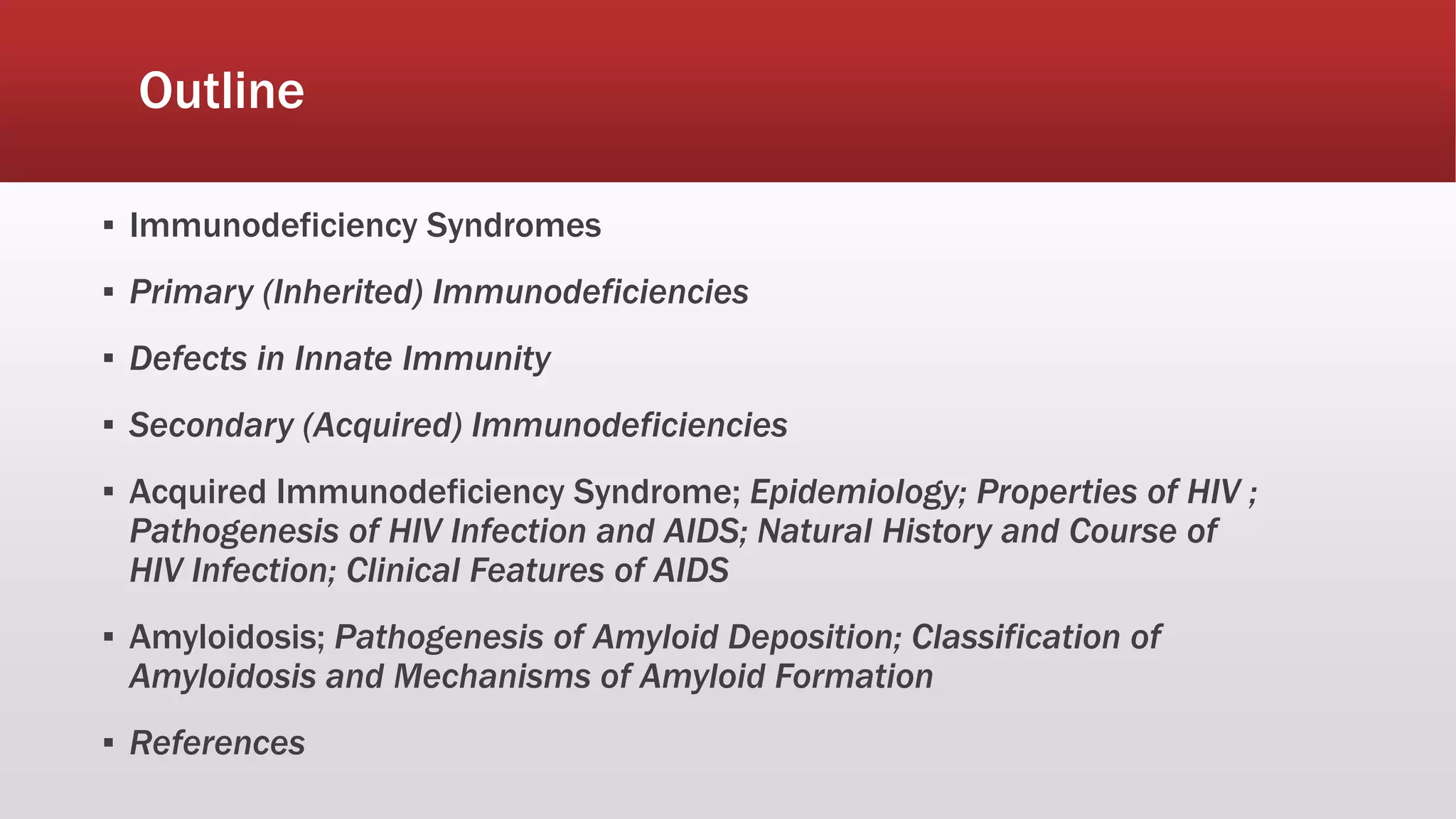 Outline

▪ Immunodeficiency Syndromes

▪ Primary (Inherited) Immunodeficiencies

▪ Defects in Innate Immunity

▪ Secondary (Acquired) Immunodeficiencies

▪ Acquired Immunodeficiency Syndrome; Epidemiology; Properties of HIV ; Pathogenesis of HIV Infection and AIDS; Natural History and Course of HIV Infection; Clinical Features of AIDS

▪ Amyloidosis; Pathogenesis of Amyloid Deposition; Classification of Amyloidosis and Mechanisms of Amyloid Formation

▪ References